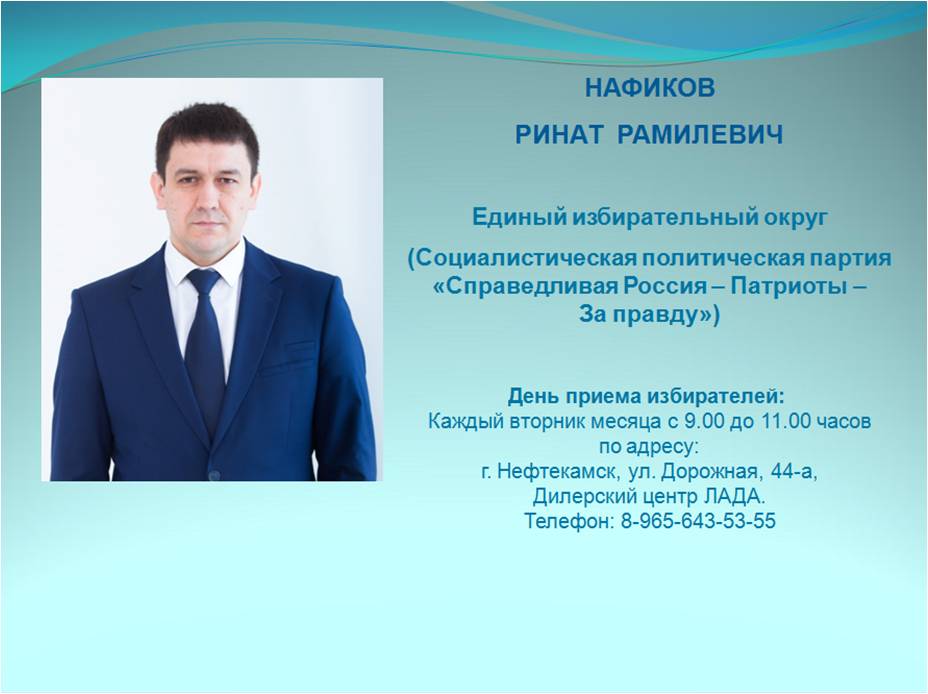 НАФИКОВ

РИНАТ РАМИЛЕВИЧ

Единый избирательный округ

(Социалистическая политическая партия «Справедливая Россия – Патриоты – За правду»)

День приема избирателей:
Каждый вторник месяца с 9.00 до 11.00 часов по адресу:
г. Нефтекамск, ул. Дорожная, 44-а,
Дилерский центр ЛАДА.
Телефон: 8-965-643-53-55